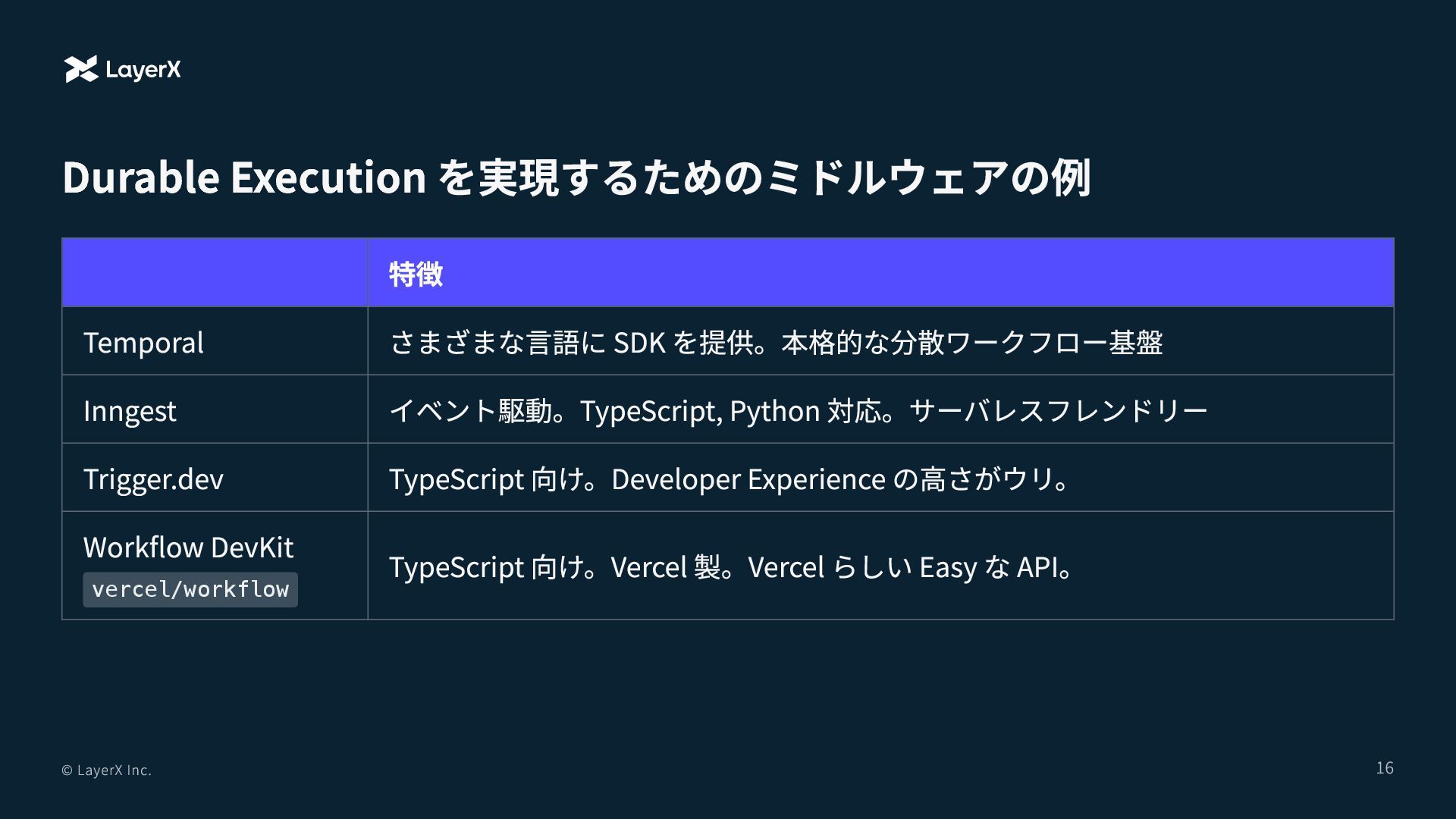 LayerX

Durable Execution を実現するためのミドルウェアの例

| | 特徴 |
|---|---|
| Temporal | さまざまな言語に SDK を提供。本格的な分散ワークフロー基盤 |
| Inngest | イベント駆動。TypeScript, Python 対応。サーバレスフレンドリー |
| Trigger.dev | TypeScript 向け。Developer Experience の高さがウリ。 |
| Workflow DevKit vercel/workflow | TypeScript 向け。Vercel 製。Vercel らしい Easy な API。 |

© LayerX Inc.

16